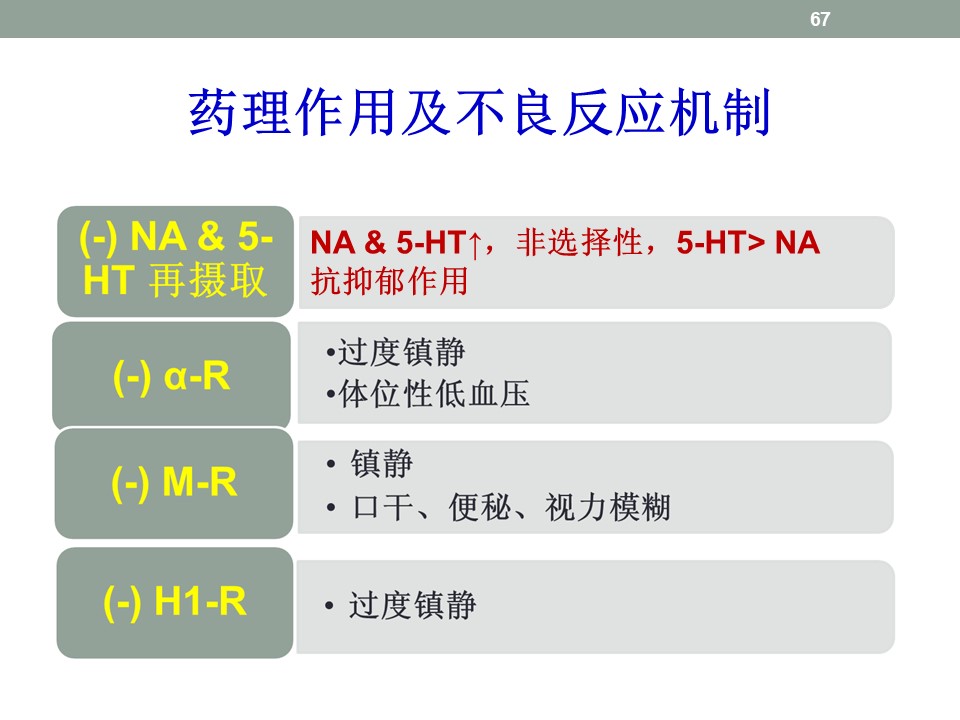 67

药理作用及不良反应机制

(-) NA & 5-HT 再摄取

NA & 5-HT↑，非选择性，5-HT> NA
抗抑郁作用

(-) α-R

•过度镇静
•体位性低血压

(-) M-R

• 镇静
• 口干、便秘、视力模糊

(-) H1-R

• 过度镇静